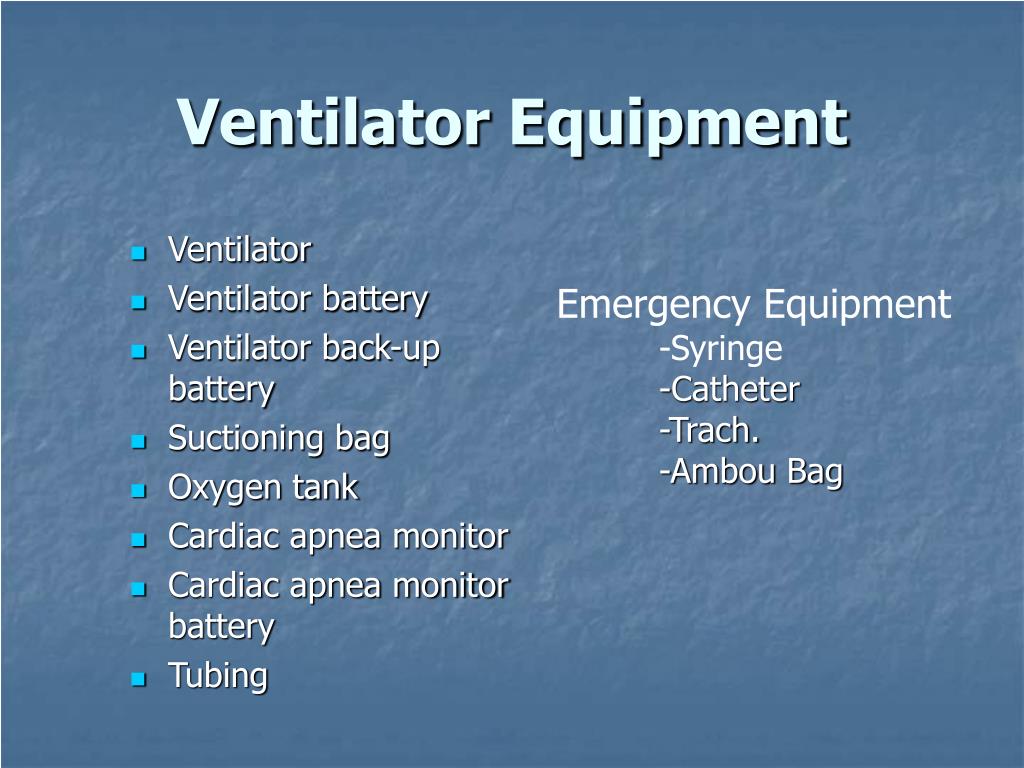 Ventilator Equipment

- Ventilator
- Ventilator battery
- Ventilator back-up battery
- Suctioning bag
- Oxygen tank
- Cardiac apnea monitor
- Cardiac apnea monitor battery
- Tubing

Emergency Equipment
-Syringe
-Catheter
-Trach.
-Ambou Bag